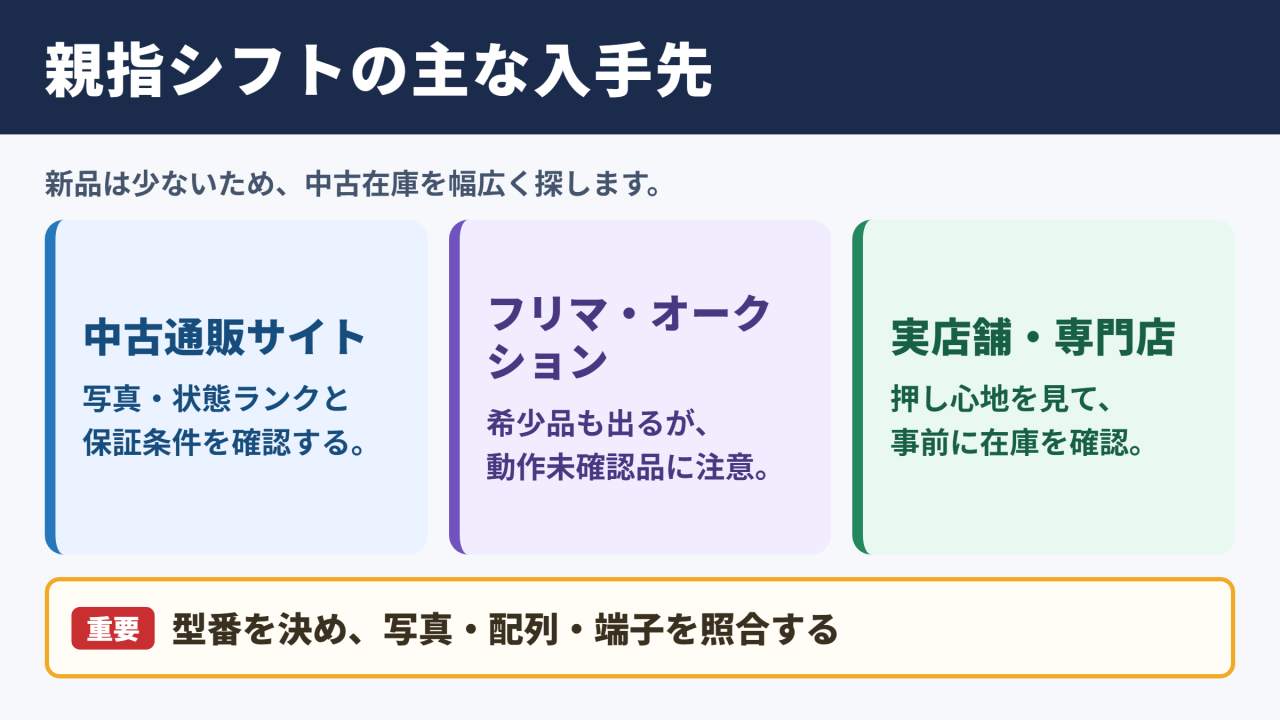 親指シフトの主な入手先

新品は少ないため、中古在庫を幅広く探します。

中古通販サイト

写真・状態ランクと保証条件を確認する。

フリマ・オークション

希少品も出るが、動作未確認品に注意。

実店舗・専門店

押し心地を見て、事前に在庫を確認。

重要 型番を決め、写真・配列・端子を照合する